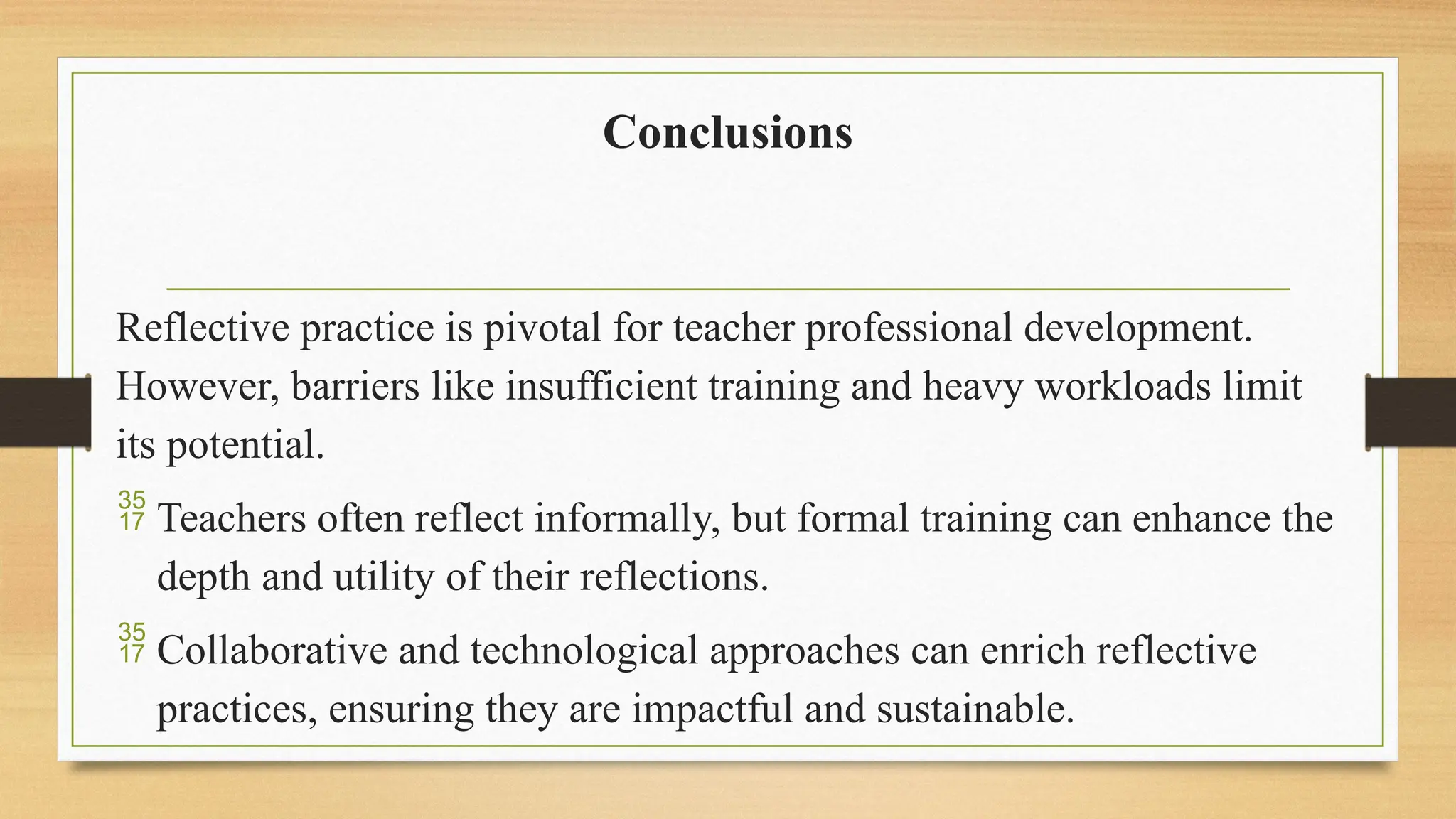 Conclusions

Reflective practice is pivotal for teacher professional development. However, barriers like insufficient training and heavy workloads limit its potential.

35
17 Teachers often reflect informally, but formal training can enhance the depth and utility of their reflections.

35
17 Collaborative and technological approaches can enrich reflective practices, ensuring they are impactful and sustainable.